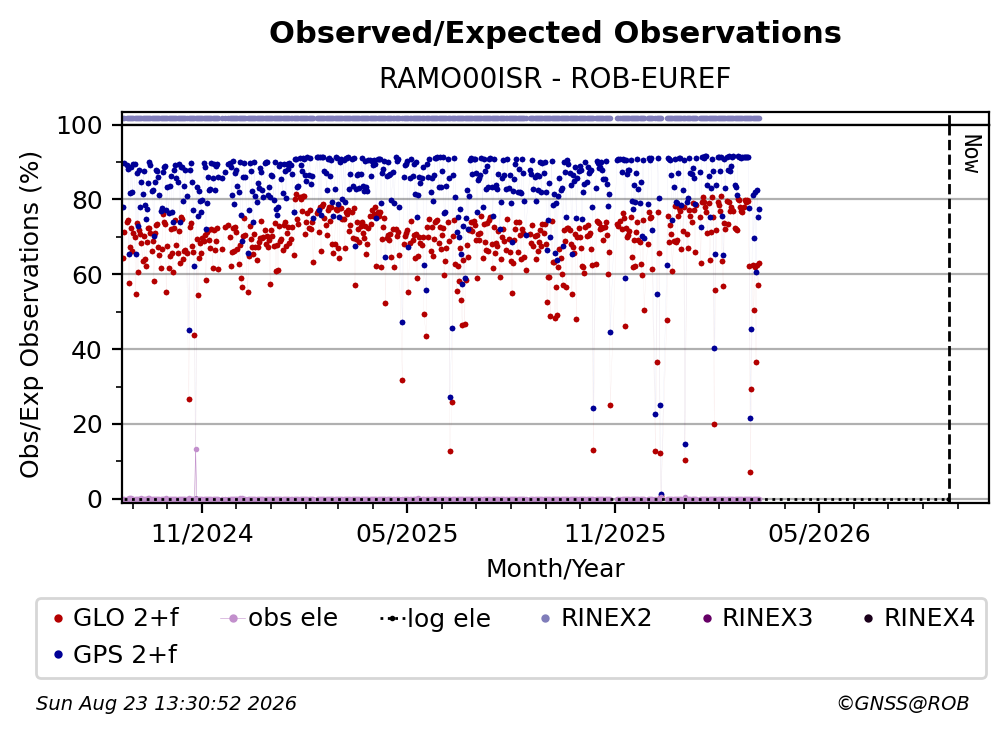 Observed/Expected Observations
RAMO00ISR - ROB-EUREF

Obs/Exp Observations (%)
100
80
60
40
20
0

Now

11/2024
05/2025
11/2025
05/2026
Month/Year

GLO 2+f
obs ele
log ele
RINEX2
RINEX3
RINEX4
GPS 2+f

Sun Aug 23 13:30:52 2026
©GNSS@ROB